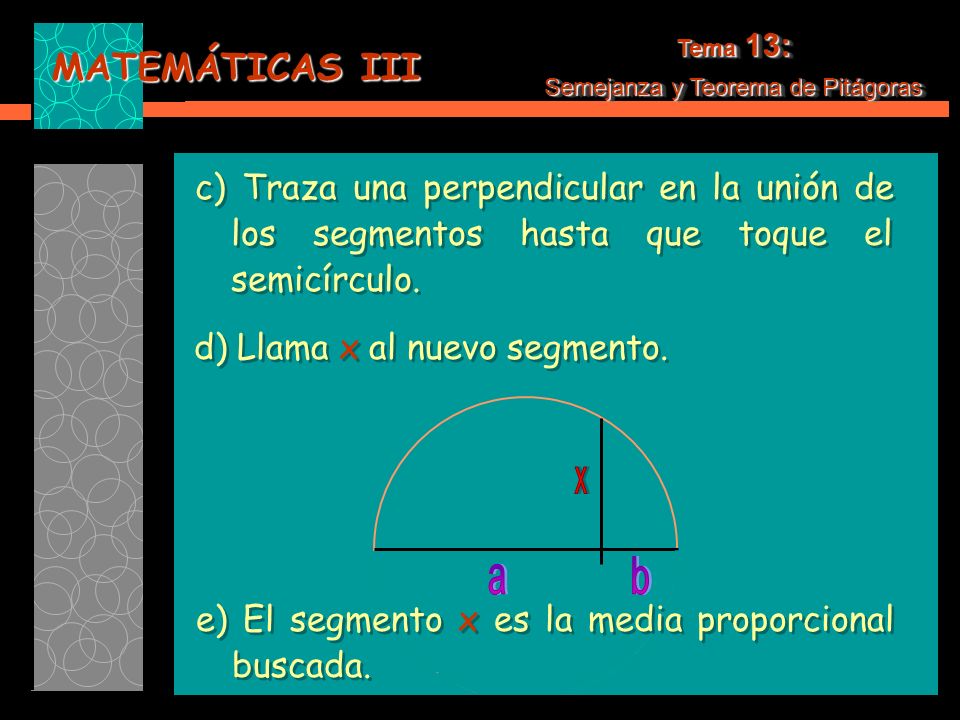 MATEMÁTICAS III

Tema 13:
Semejanza y Teorema de Pitágoras

c) Traza una perpendicular en la unión de los segmentos hasta que toque el semicírculo.

d) Llama x al nuevo segmento.

x

a

b

e) El segmento x es la media proporcional buscada.